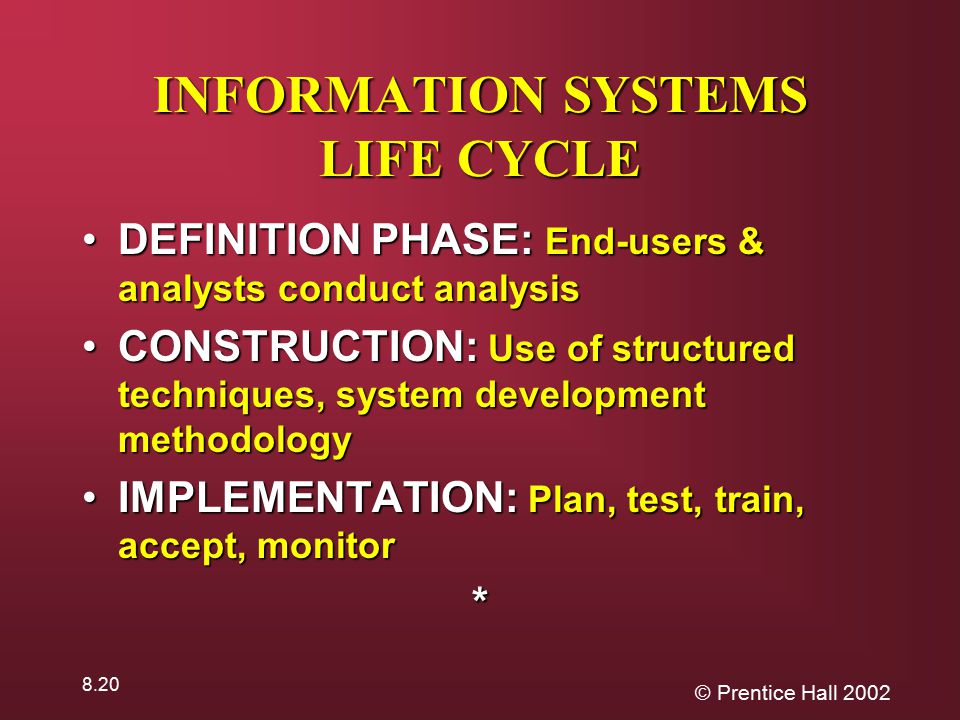 INFORMATION SYSTEMS LIFE CYCLE

• DEFINITION PHASE: End-users & analysts conduct analysis

• CONSTRUCTION: Use of structured techniques, system development methodology

• IMPLEMENTATION: Plan, test, train, accept, monitor

*

8.20

© Prentice Hall 2002